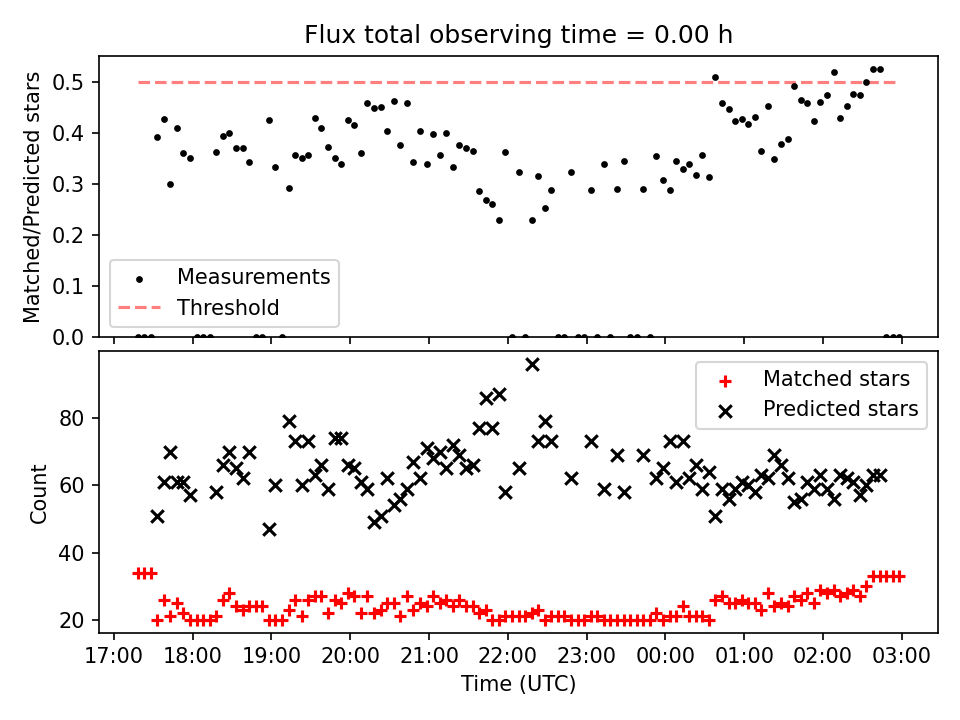 Flux total observing time = 0.00 h

Matched/Predicted stars

0.5
0.4
0.3
0.2
0.1
0.0

Measurements
Threshold

Count

80
60
40
20

Matched stars
Predicted stars

17:00 18:00 19:00 20:00 21:00 22:00 23:00 00:00 01:00 02:00 03:00

Time (UTC)